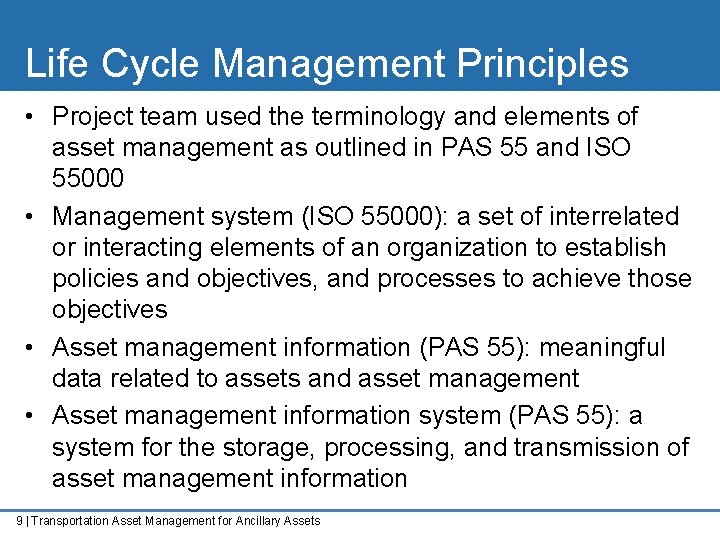 Life Cycle Management Principles

• Project team used the terminology and elements of asset management as outlined in PAS 55 and ISO 55000

• Management system (ISO 55000): a set of interrelated or interacting elements of an organization to establish policies and objectives, and processes to achieve those objectives

• Asset management information (PAS 55): meaningful data related to assets and asset management

• Asset management information system (PAS 55): a system for the storage, processing, and transmission of asset management information

9 | Transportation Asset Management for Ancillary Assets